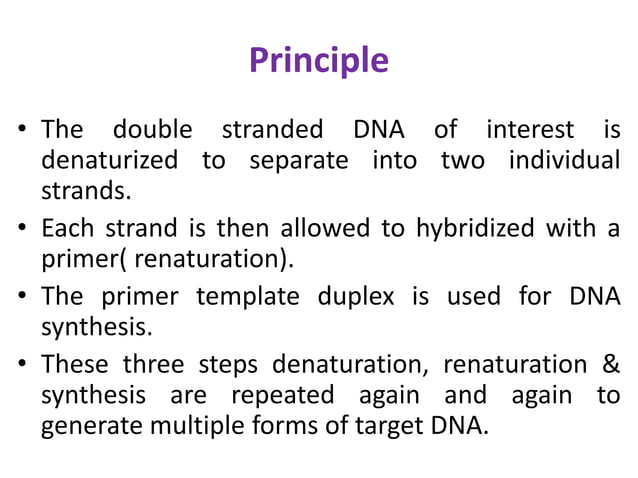 Principle

• The double stranded DNA of interest is denaturized to separate into two individual strands.

• Each strand is then allowed to hybridized with a primer( renaturation).

• The primer template duplex is used for DNA synthesis.

• These three steps denaturation, renaturation & synthesis are repeated again and again to generate multiple forms of target DNA.